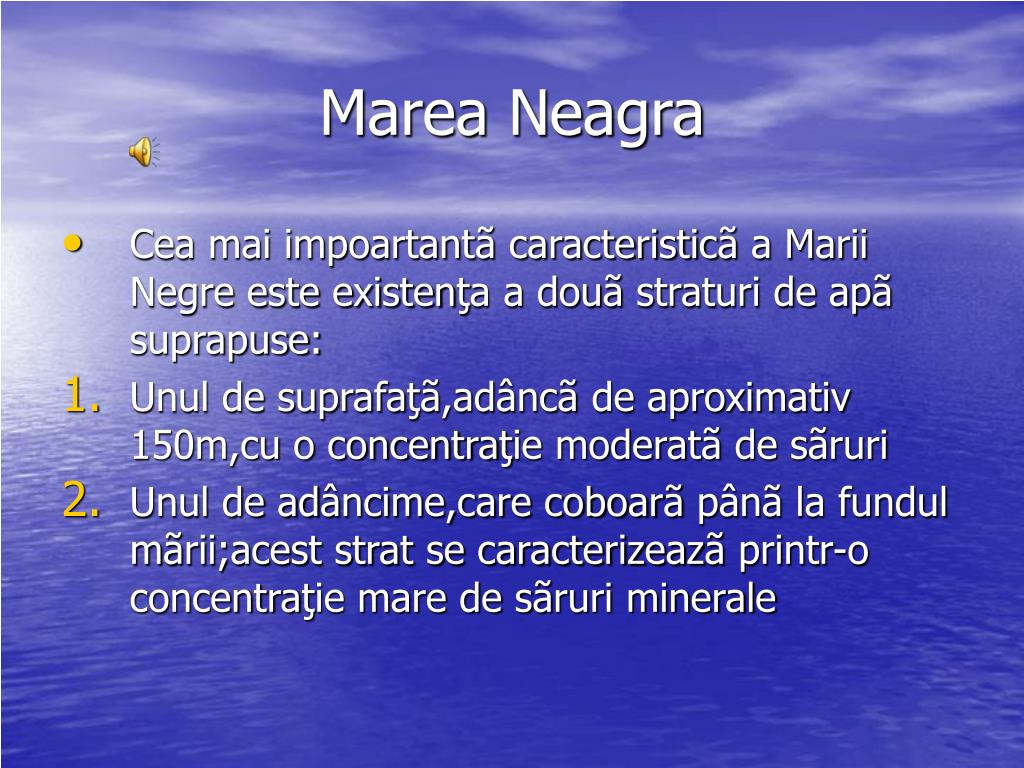 Marea Neagra

• Cea mai impoartantã caracteristicã a Marii Negre este existenţa a douã straturi de apã suprapuse:
1. Unul de suprafaţã,adâncã de aproximativ 150m,cu o concentraţie moderatã de sãruri
2. Unul de adâncime,care coboarã pânã la fundul mãrii;acest strat se caracterizeazã printr-o concentraţie mare de sãruri minerale